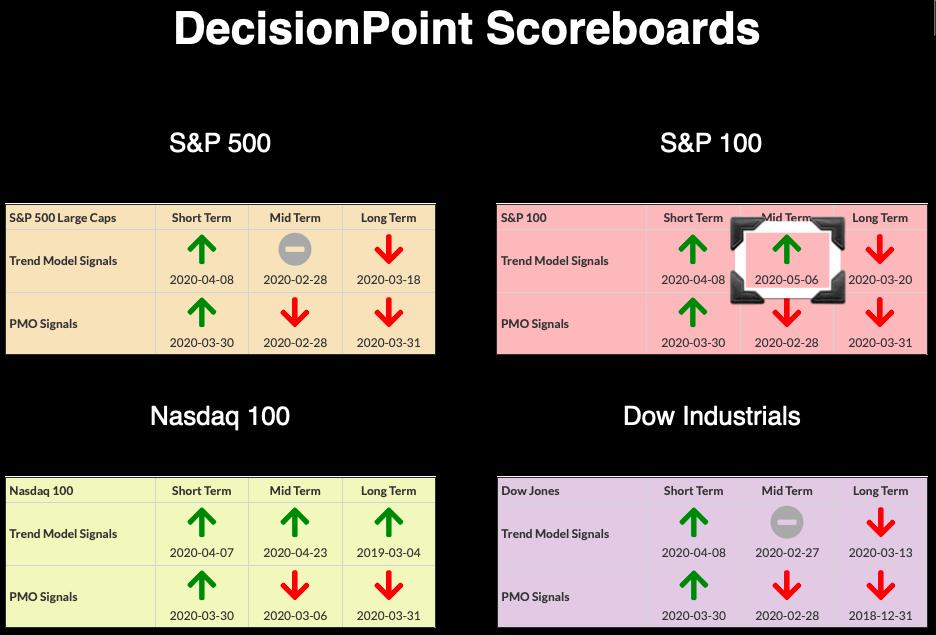 DecisionPoint Scoreboards

S&P 500

| S&P 500 Large Caps | Short Term | Mid Term | Long Term |
|---|---|---|---|
| Trend Model Signals | 2020-04-08 | 2020-02-28 | 2020-03-18 |
| PMO Signals | 2020-03-30 | 2020-02-28 | 2020-03-31 |

S&P 100

| S&P 100 | Short Term | Mid Term | Long Term |
|---|---|---|---|
| Trend Model Signals | 2020-04-08 | 2020-05-06 | 2020-03-20 |
| PMO Signals | 2020-03-30 | 2020-02-28 | 2020-03-31 |

Nasdaq 100

| Nasdaq 100 | Short Term | Mid Term | Long Term |
|---|---|---|---|
| Trend Model Signals | 2020-04-07 | 2020-04-23 | 2019-03-04 |
| PMO Signals | 2020-03-30 | 2020-03-06 | 2020-03-31 |

Dow Industrials

| Dow Jones | Short Term | Mid Term | Long Term |
|---|---|---|---|
| Trend Model Signals | 2020-04-08 | 2020-02-27 | 2020-03-13 |
| PMO Signals | 2020-03-30 | 2020-02-28 | 2018-12-31 |